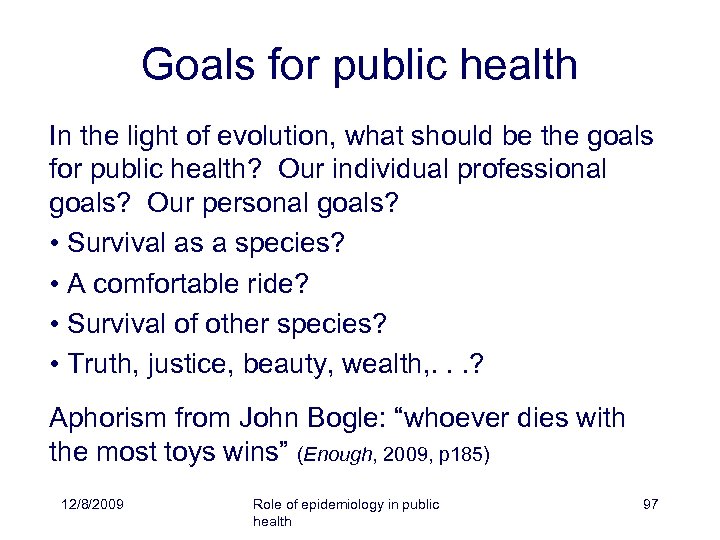 Goals for public health

In the light of evolution, what should be the goals for public health? Our individual professional goals? Our personal goals?

• Survival as a species?
• A comfortable ride?
• Survival of other species?
• Truth, justice, beauty, wealth,. . .?

Aphorism from John Bogle: “whoever dies with the most toys wins” (Enough, 2009, p185)

12/8/2009

Role of epidemiology in public health

97